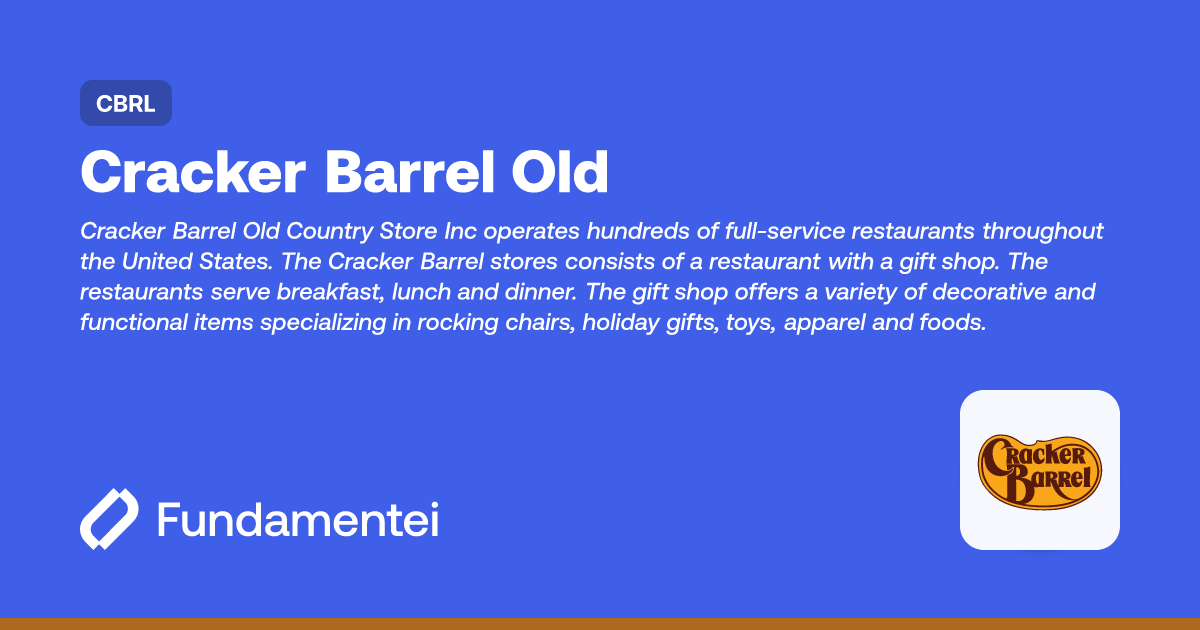 CBRL

Cracker Barrel Old

Cracker Barrel Old Country Store Inc operates hundreds of full-service restaurants throughout the United States. The Cracker Barrel stores consists of a restaurant with a gift shop. The restaurants serve breakfast, lunch and dinner. The gift shop offers a variety of decorative and functional items specializing in rocking chairs, holiday gifts, toys, apparel and foods.

Fundamentei

Cracker Barrel